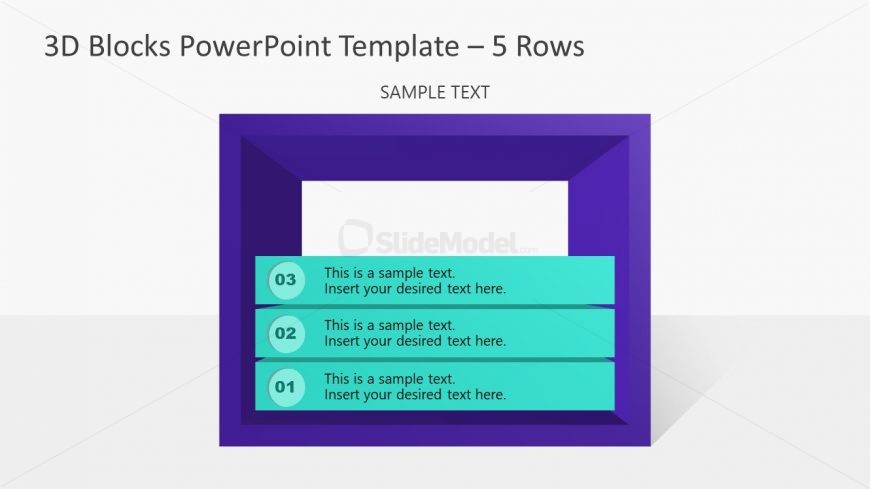 3D Blocks PowerPoint Template – 5 Rows

SAMPLE TEXT

SlideModel.com

03 This is a sample text. Insert your desired text here.

02 This is a sample text. Insert your desired text here.

01 This is a sample text. Insert your desired text here.